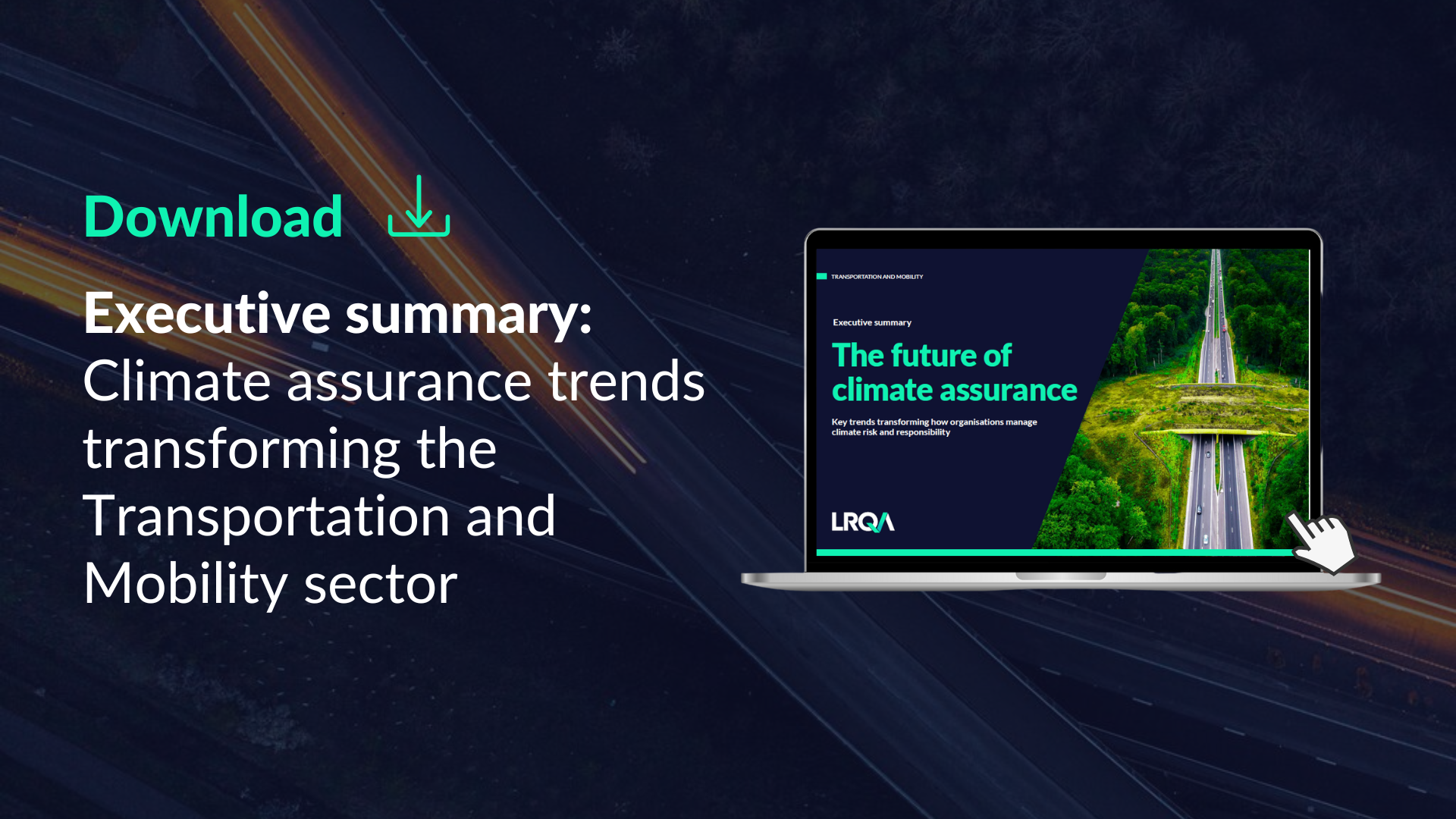 Download

Executive summary:
Climate assurance trends transforming the Transportation and Mobility sector

TRANSPORTATION AND MOBILITY

Executive summary

The future of climate assurance

Key trends transforming how organisations manage climate risk and responsibility

LRQA